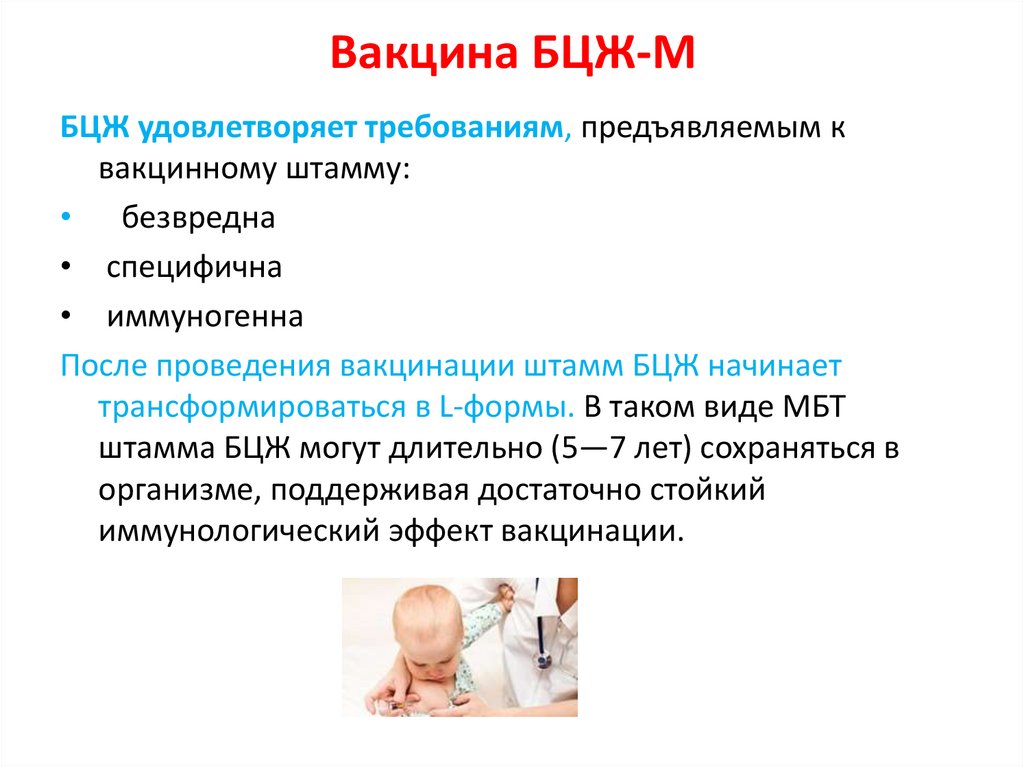 Вакцина БЦЖ-М

БЦЖ удовлетворяет требованиям, предъявляемым к вакцинному штамму:

• безвредна
• специфична
• иммуногенна

После проведения вакцинации штамм БЦЖ начинает трансформироваться в L-формы. В таком виде МБТ штамма БЦЖ могут длительно (5—7 лет) сохраняться в организме, поддерживая достаточно стойкий иммунологический эффект вакцинации.